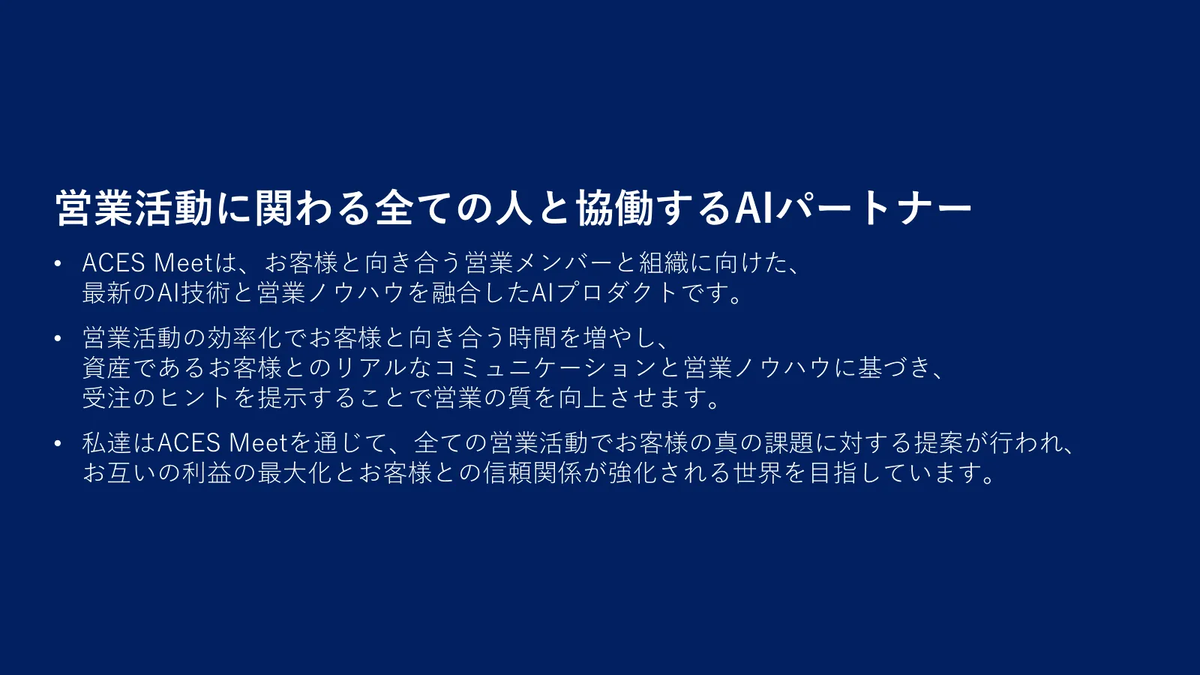 営業活動に関わる全ての人と協働するAIパートナー

• ACES Meetは、お客様と向き合う営業メンバーと組織に向けた、最新のAI技術と営業ノウハウを融合したAIプロダクトです。

• 営業活動の効率化でお客様と向き合う時間を増やし、資産であるお客様とのリアルなコミュニケーションと営業ノウハウに基づき、受注のヒントを提示することで営業の質を向上させます。

• 私達はACES Meetを通じて、全ての営業活動でお客様の真の課題に対する提案が行われ、お互いの利益の最大化とお客様との信頼関係が強化される世界を目指しています。